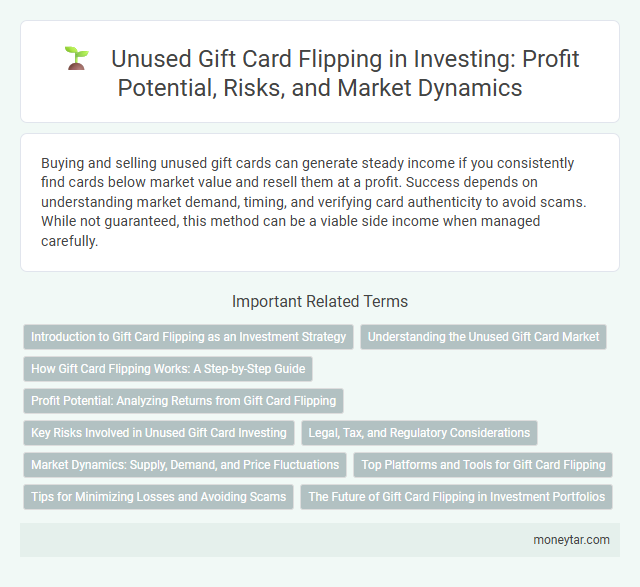 Unused Gift Card Flipping in Investing: Profit Potential, Risks, and Market Dynamics

Buying and selling unused gift cards can generate steady income if you consistently find cards below market value and resell them at a profit. Success depends on understanding market demand, timing, and verifying card authenticity to avoid scams. While not guaranteed, this method can be a viable side income when managed carefully.

Important Related Terms

Introduction to Gift Card Flipping as an Investment Strategy

Understanding the Unused Gift Card Market

How Gift Card Flipping Works: A Step-by-Step Guide

Profit Potential: Analyzing Returns from Gift Card Flipping

Key Risks Involved in Unused Gift Card Investing

Legal, Tax, and Regulatory Considerations

Market Dynamics: Supply, Demand, and Price Fluctuations

Top Platforms and Tools for Gift Card Flipping

Tips for Minimizing Losses and Avoiding Scams

The Future of Gift Card Flipping in Investment Portfolios

moneytar.com